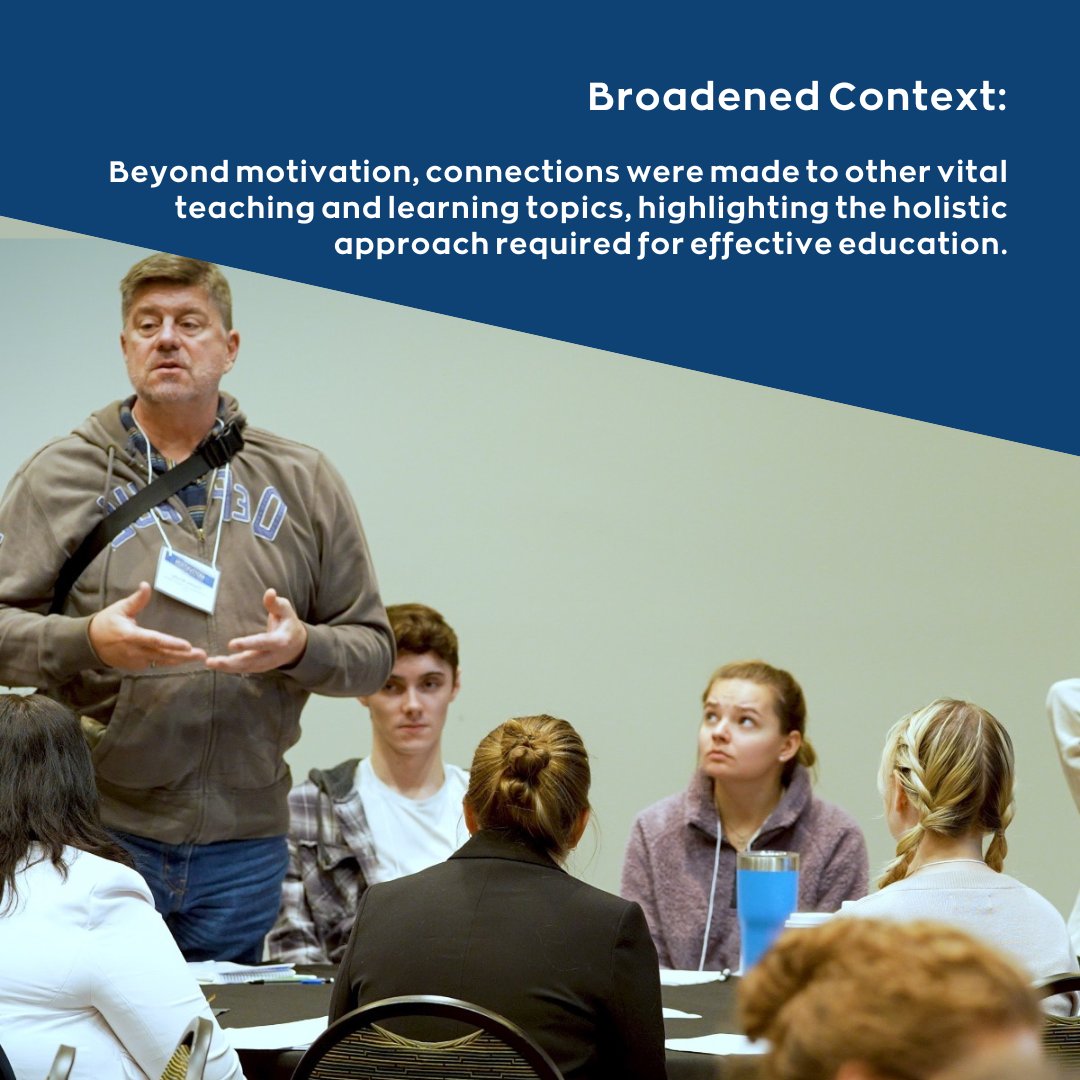 Broadened Context:

Beyond motivation, connections were made to other vital teaching and learning topics, highlighting the holistic approach required for effective education.